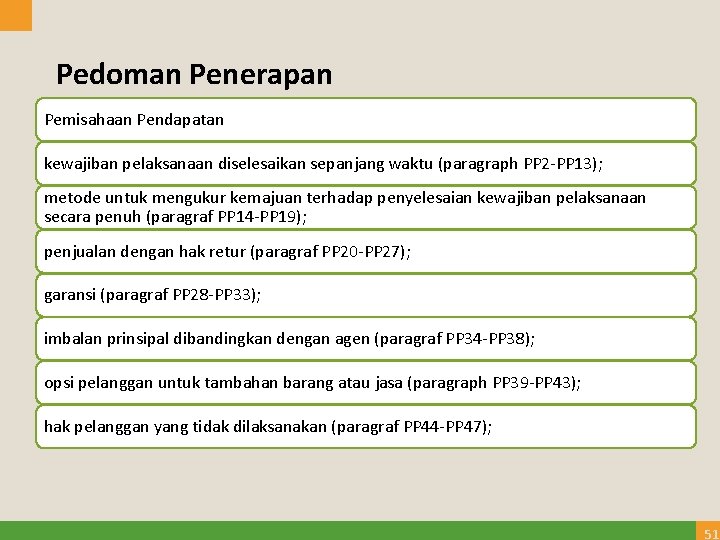 Pedoman Penerapan

Pemisahaan Pendapatan

kewajiban pelaksanaan diselesaikan sepanjang waktu (paragraph PP2-PP13);

metode untuk mengukur kemajuan terhadap penyelesaian kewajiban pelaksanaan secara penuh (paragraf PP14-PP19);

penjualan dengan hak retur (paragraf PP20-PP27);

garansi (paragraf PP28-PP33);

imbalan prinsipal dibandingkan dengan agen (paragraf PP34-PP38);

opsi pelanggan untuk tambahan barang atau jasa (paragraph PP39-PP43);

hak pelanggan yang tidak dilaksanakan (paragraf PP44-PP47);

51